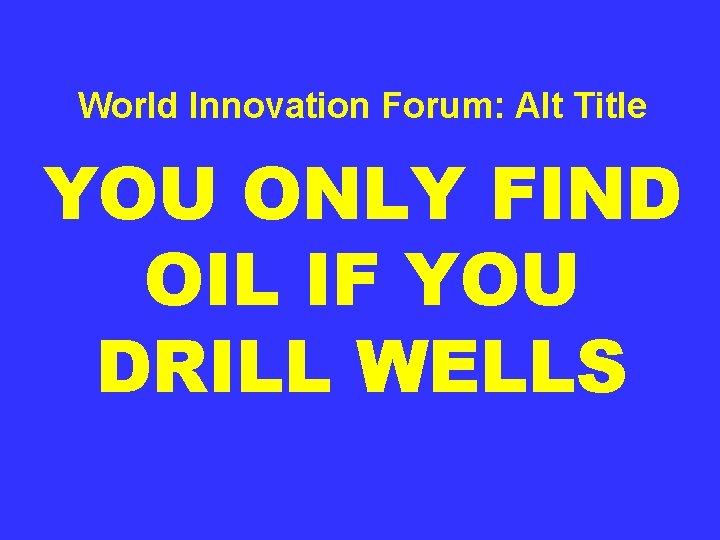 World Innovation Forum: Alt Title

YOU ONLY FIND OIL IF YOU DRILL WELLS